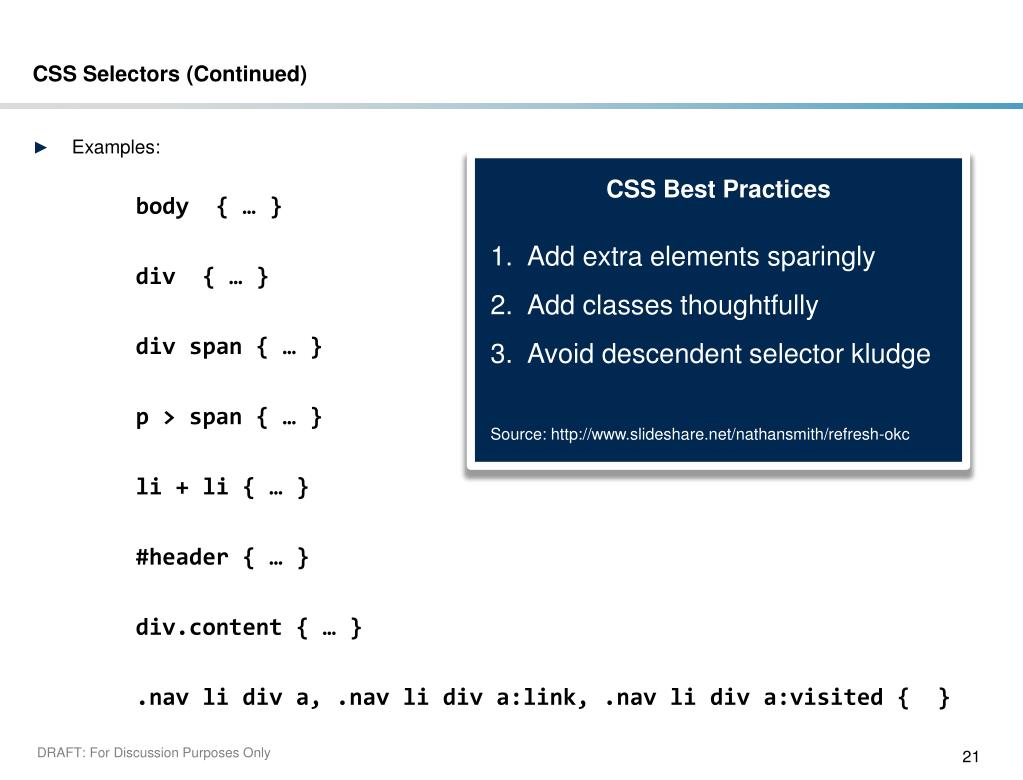 CSS Selectors (Continued)

► Examples:

body { … }

div { … }

div span { … }

p > span { … }

li + li { … }

#header { … }

div.content { … }

.nav li div a, .nav li div a:link, .nav li div a:visited { }

CSS Best Practices

1. Add extra elements sparingly
2. Add classes thoughtfully
3. Avoid descendent selector kludge

Source: http://www.slideshare.net/nathansmith/refresh-okc

DRAFT: For Discussion Purposes Only

21